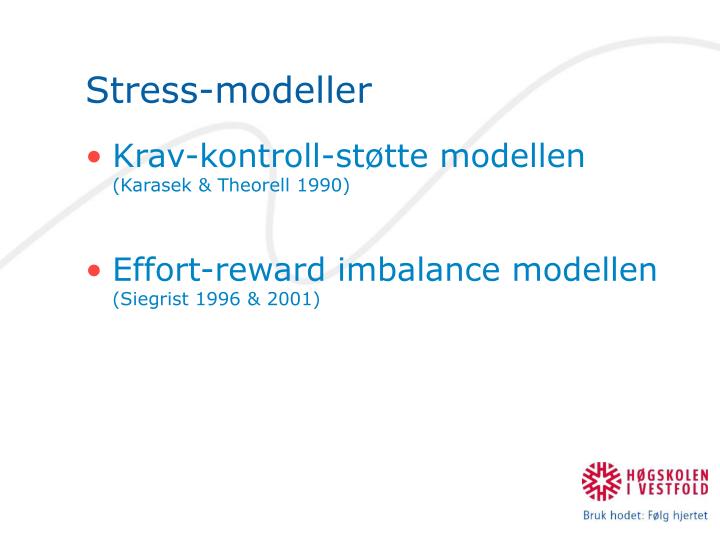 Stress-modeller

• Krav-kontroll-støtte modellen
(Karasek & Theorell 1990)

• Effort-reward imbalance modellen
(Siegrist 1996 & 2001)

HØGSKOLEN I VESTFOLD
Bruk hodet: Følg hjertet